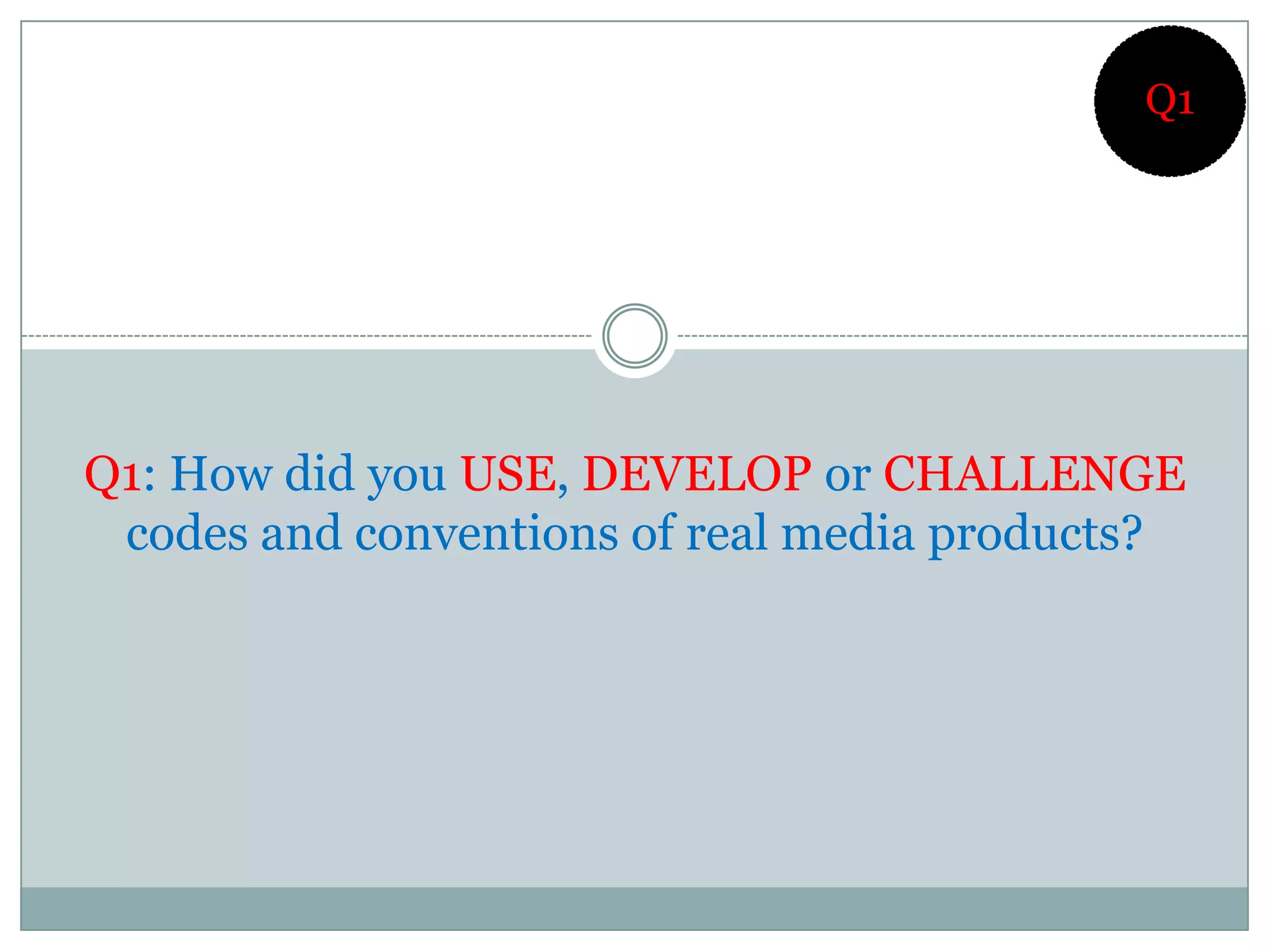 Q1

Q1: How did you USE, DEVELOP or CHALLENGE codes and conventions of real media products?